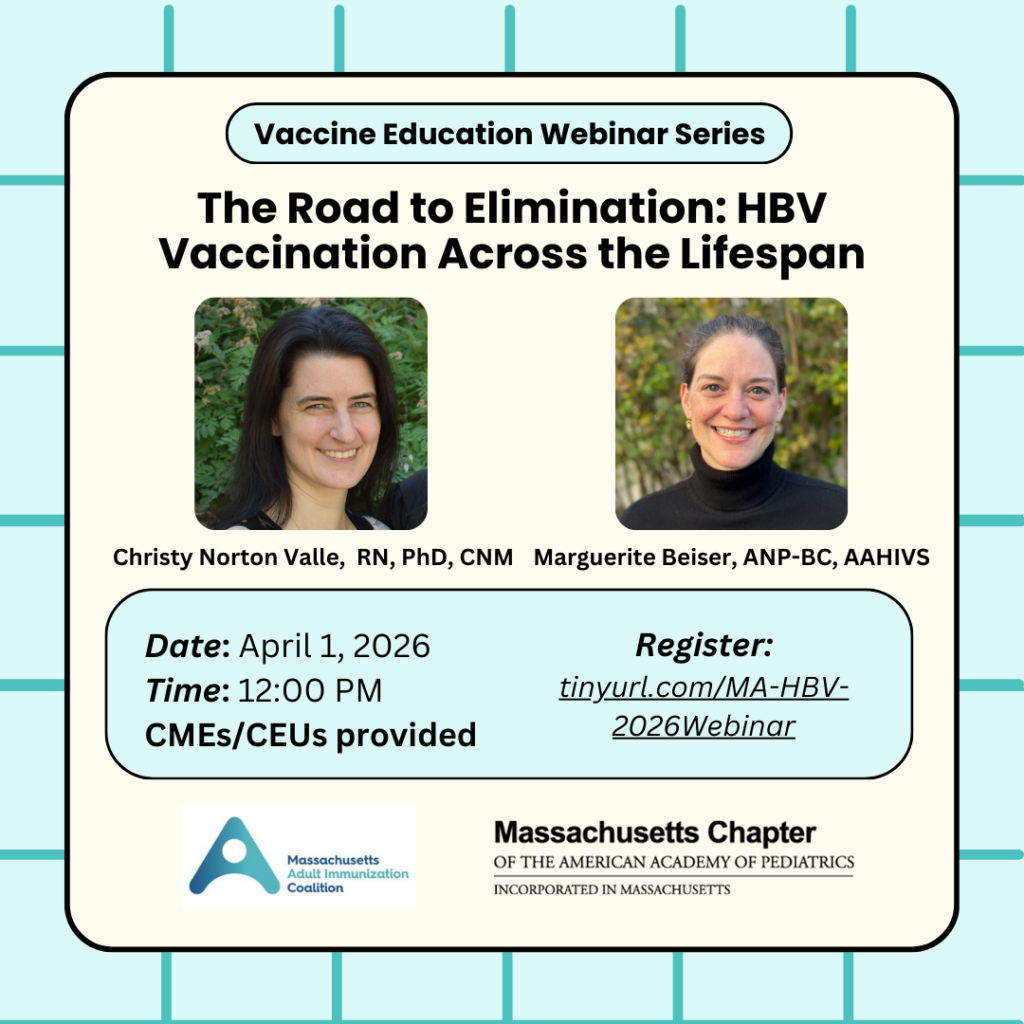 Vaccine Education Webinar Series

The Road to Elimination: HBV Vaccination Across the Lifespan

Christy Norton Valle, RN, PhD, CNM

Marguerite Beiser, ANP-BC, AAHIVS

Date: April 1, 2026
Time: 12:00 PM
CMEs/CEUs provided

Register:
tinyurl.com/MA-HBV-2026Webinar

Massachusetts Adult Immunization Coalition

Massachusetts Chapter
OF THE AMERICAN ACADEMY OF PEDIATRICS
INCORPORATED IN MASSACHUSETTS